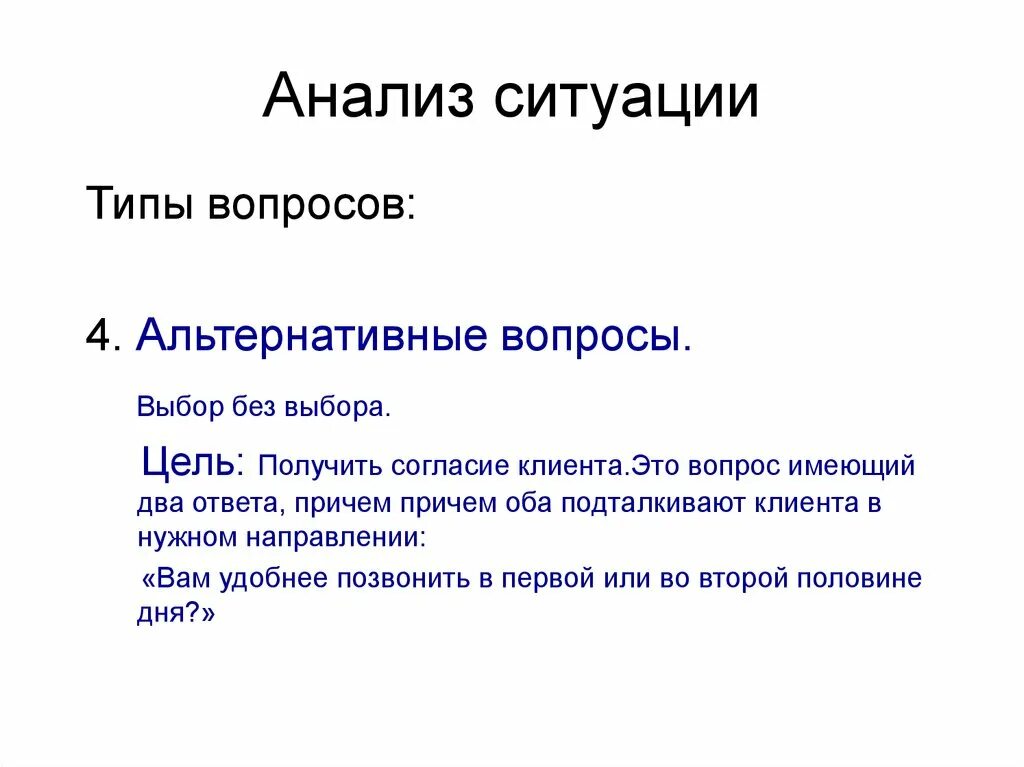 Анализ ситуации

Типы вопросов:

4. Альтернативные вопросы.

Выбор без выбора.

Цель: Получить согласие клиента.Это вопрос имеющий два ответа, причем причем оба подталкивают клиента в нужном направлении:

«Вам удобнее позвонить в первой или во второй половине дня?»